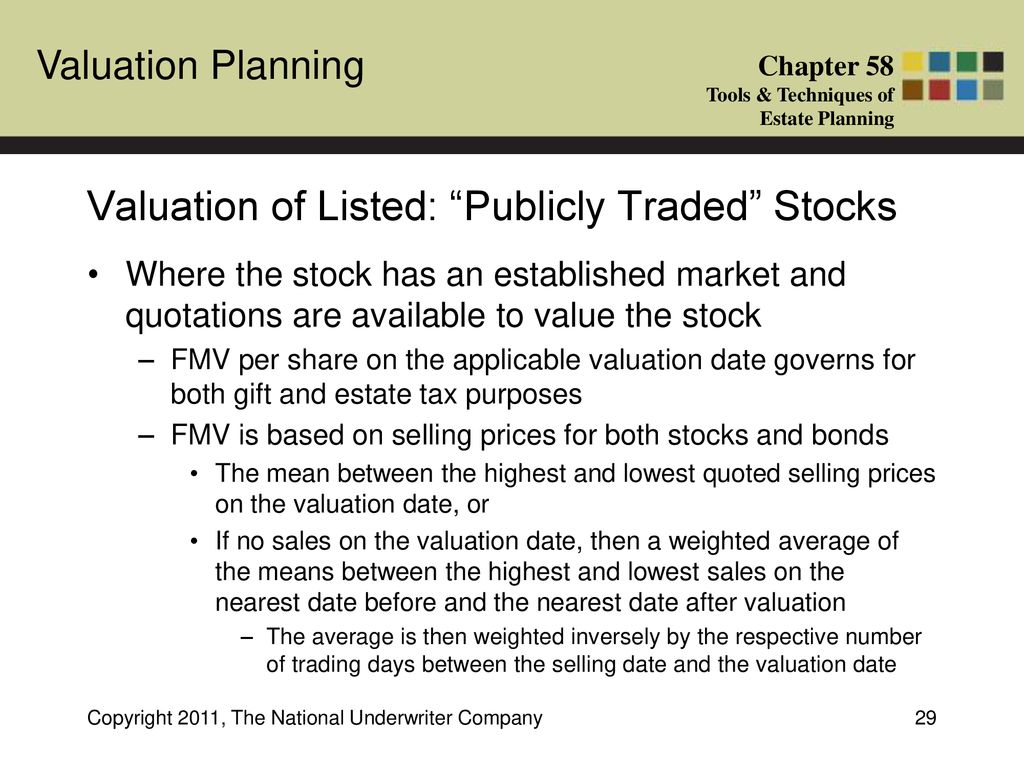 Valuation Planning

Chapter 58
Tools & Techniques of Estate Planning

Valuation of Listed: “Publicly Traded” Stocks

• Where the stock has an established market and quotations are available to value the stock
– FMV per share on the applicable valuation date governs for both gift and estate tax purposes
– FMV is based on selling prices for both stocks and bonds
• The mean between the highest and lowest quoted selling prices on the valuation date, or
• If no sales on the valuation date, then a weighted average of the means between the highest and lowest sales on the nearest date before and the nearest date after valuation
– The average is then weighted inversely by the respective number of trading days between the selling date and the valuation date

Copyright 2011, The National Underwriter Company

29